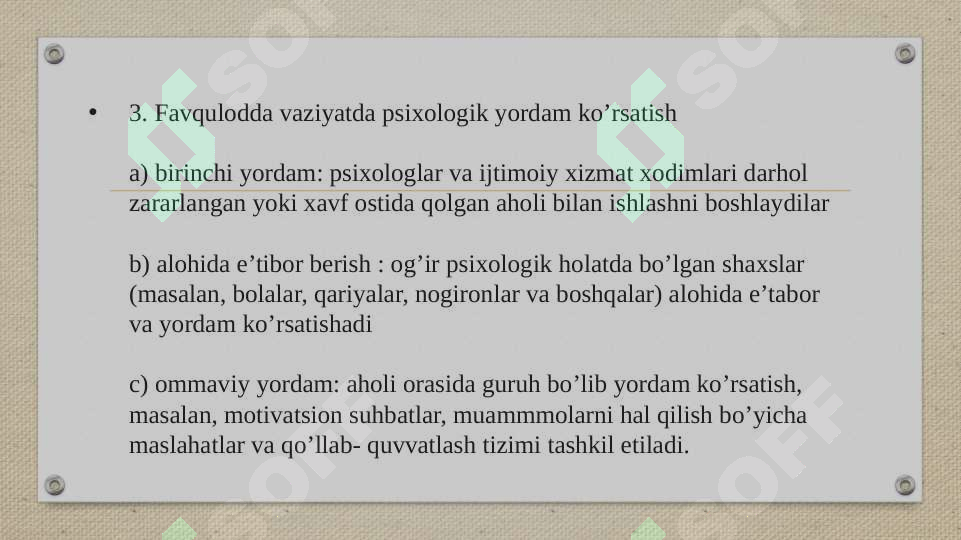 • 3. Favqulodda vaziyatda psixologik yordam ko’rsatish

a) birinchi yordam: psixologlar va ijtimoiy xizmat xodimlari darhol zararlangan yoki xavf ostida qolgan aholi bilan ishlashni boshlaydilar

b) alohida e’tibor berish : og’ir psixologik holatda bo’lgan shaxslar (masalan, bolalar, qariyalar, nogironlar va boshqalar) alohida e’tabor va yordam ko’rsatishadi

c) ommaviy yordam: aholi orasida guruh bo’lib yordam ko’rsatish, masalan, motivatsion suhbatlar, muammmolarni hal qilish bo’yicha maslahatlar va qo’llab- quvvatlash tizimi tashkil etiladi.